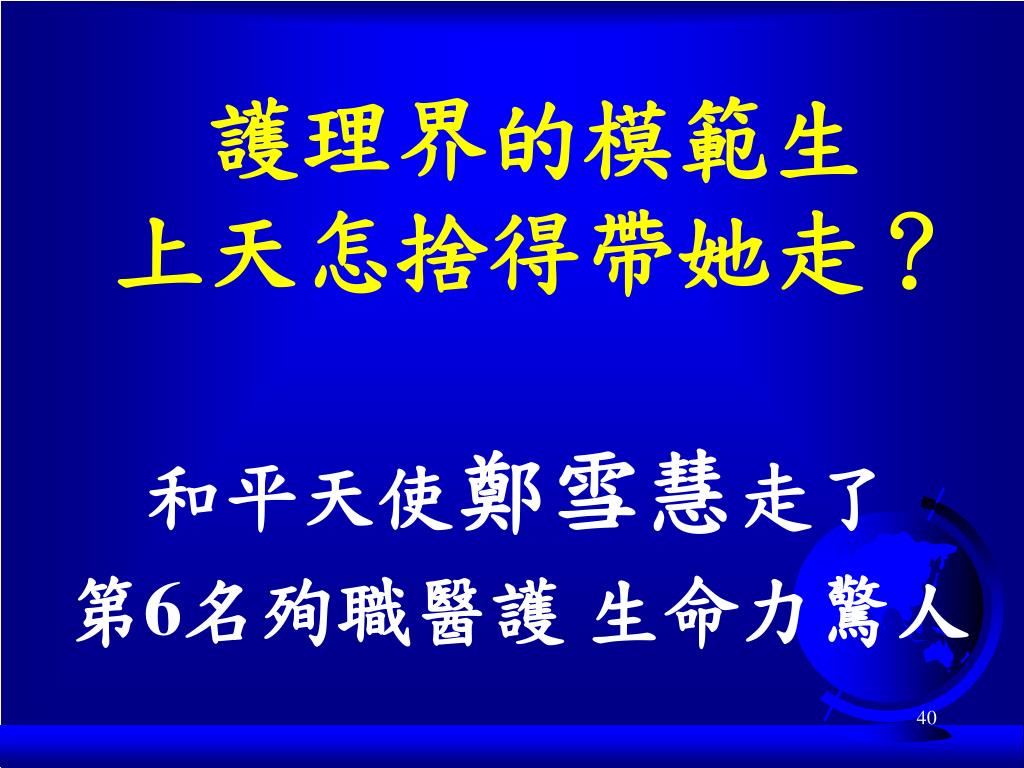 護理界的模範生
上天怎捨得帶她走？

和平天使鄭雪慧走了
第6名殉職醫護 生命力驚人

40